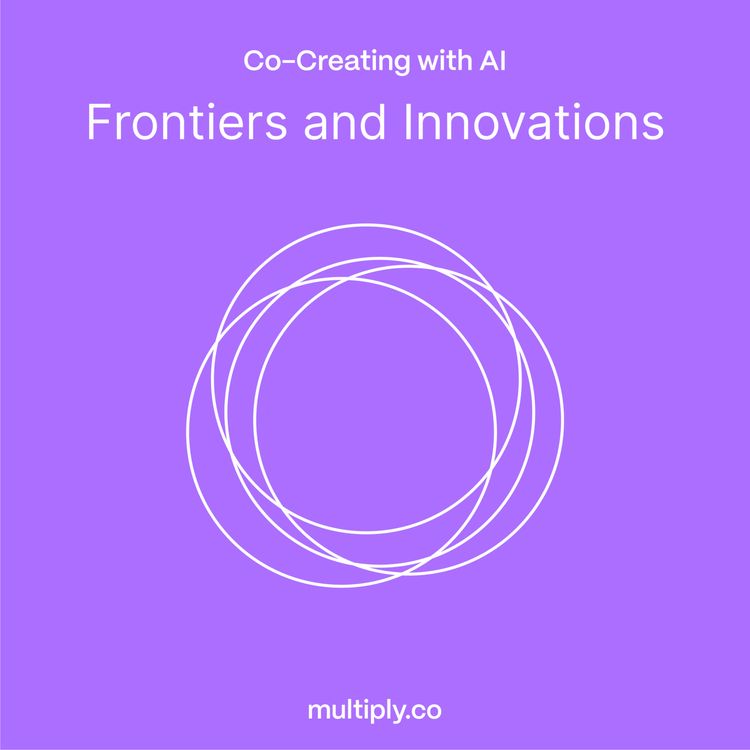 Co-Creating with AI

Frontiers and Innovations

multiply.co